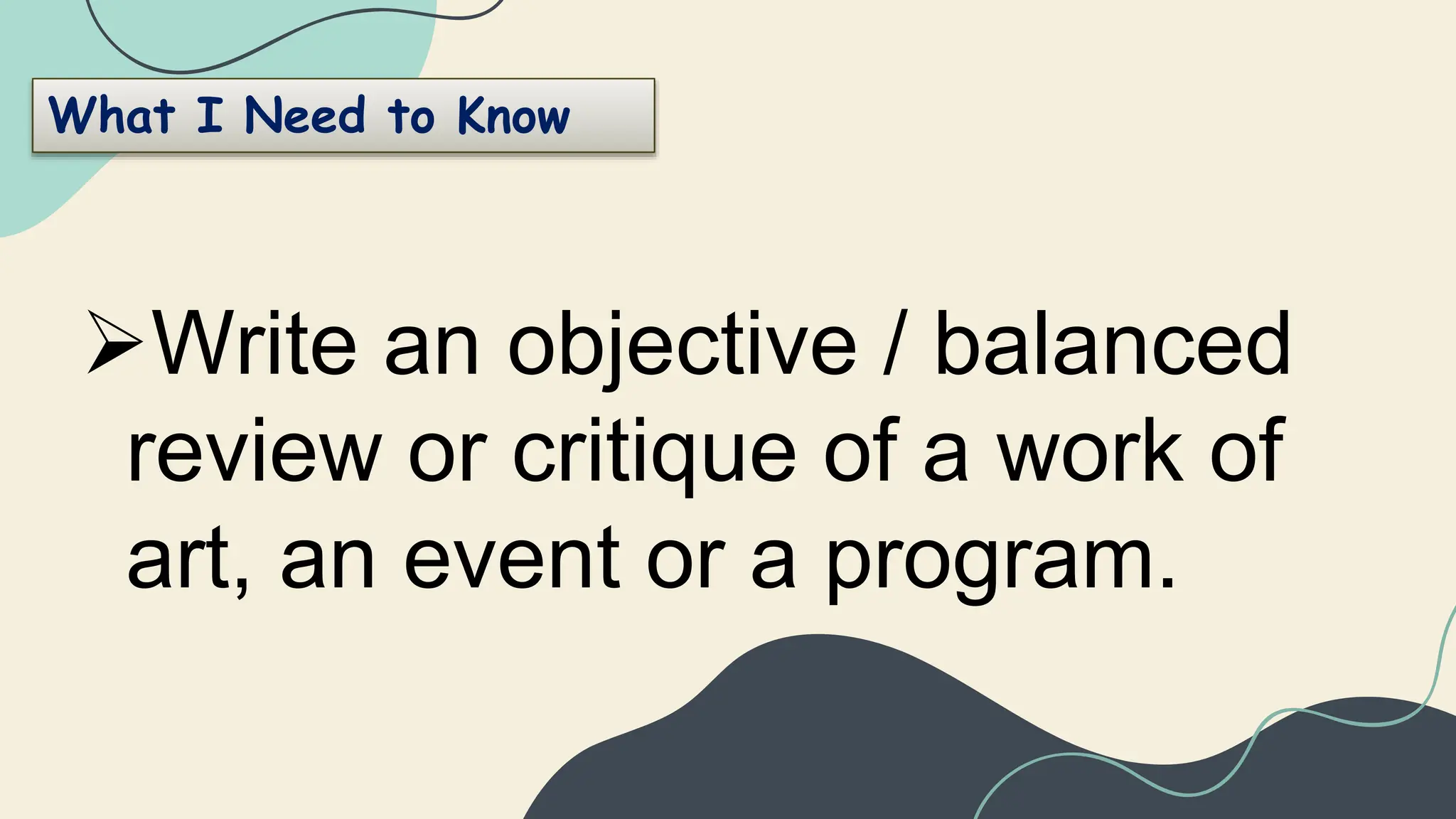 What I Need to Know

➢Write an objective / balanced review or critique of a work of art, an event or a program.